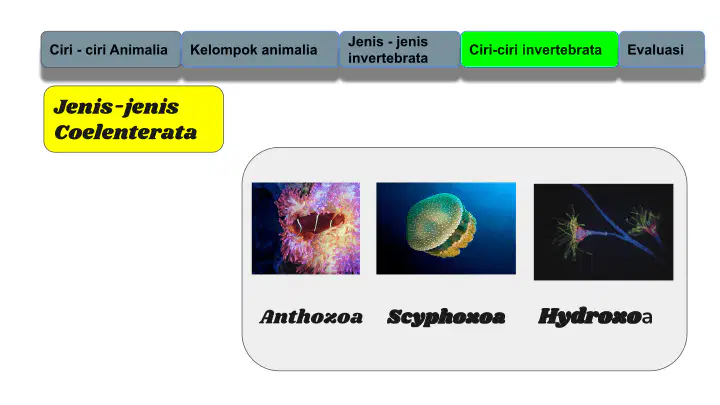 Ciri - ciri Animalia
Kelompok animalia
Jenis - jenis invertebrata
Ciri-ciri invertebrata
Evaluasi

Jenis-jenis Coelenterata

Anthozoa
Scyphozoa
Hydrozoa